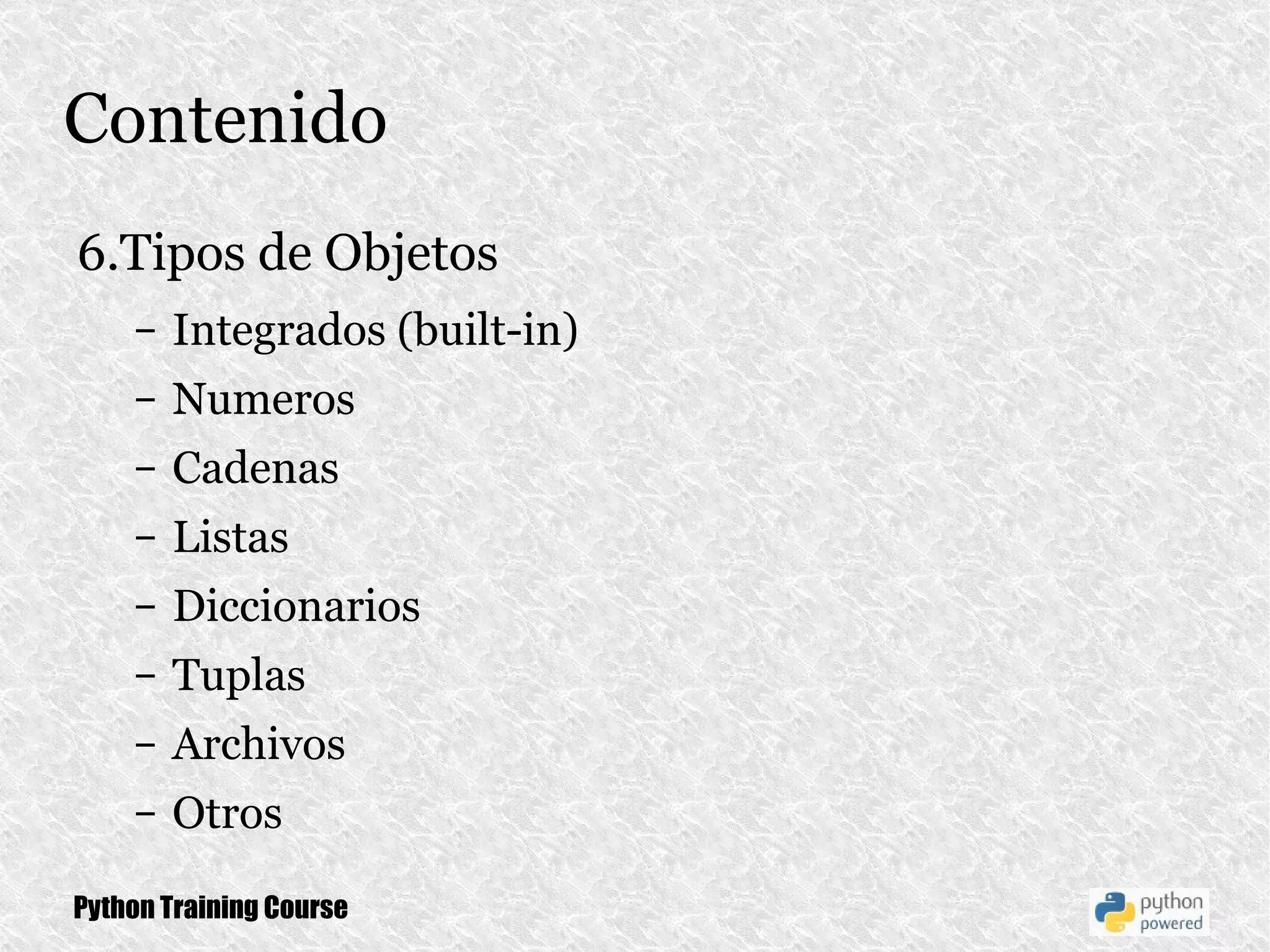 Contenido

6.Tipos de Objetos

– Integrados (built-in)
– Numeros
– Cadenas
– Listas
– Diccionarios
– Tuplas
– Archivos
– Otros

Python Training Course

python powered